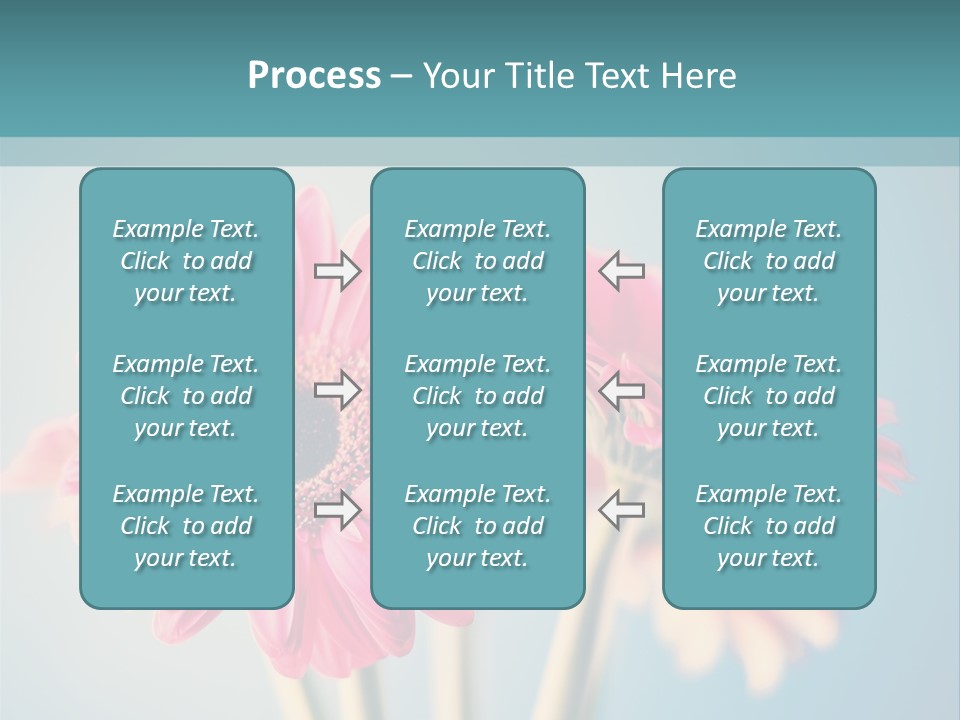 Process – Your Title Text Here

Example Text. Click to add your text.

Example Text. Click to add your text.

Example Text. Click to add your text.

Example Text. Click to add your text.

Example Text. Click to add your text.

Example Text. Click to add your text.

Example Text. Click to add your text.

Example Text. Click to add your text.

Example Text. Click to add your text.